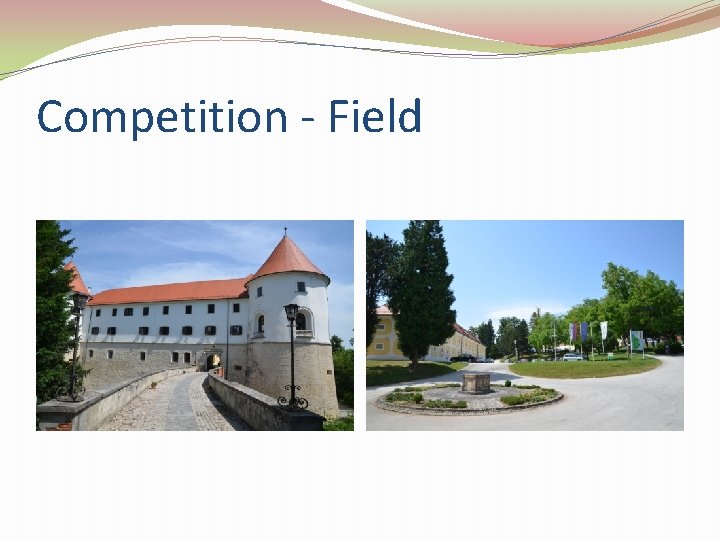 Competition - Field